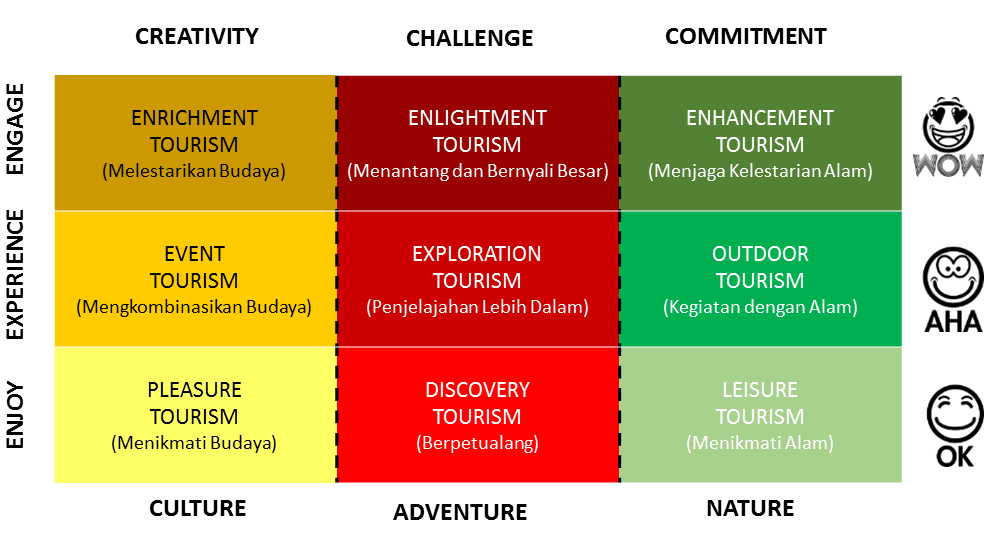 | | CREATIVITY | CHALLENGE | COMMITMENT | |
|---|---|---|---|---|
| ENGAGE | ENRICHMENT TOURISM (Melestarikan Budaya) | ENLIGHTMENT TOURISM (Menantang dan Bernyali Besar) | ENHANCEMENT TOURISM (Menjaga Kelestarian Alam) | WOW |
| EXPERIENCE | EVENT TOURISM (Mengkombinasikan Budaya) | EXPLORATION TOURISM (Penjelajahan Lebih Dalam) | OUTDOOR TOURISM (Kegiatan dengan Alam) | AHA |
| ENJOY | PLEASURE TOURISM (Menikmati Budaya) | DISCOVERY TOURISM (Berpetualang) | LEISURE TOURISM (Menikmati Alam) | OK |
| | CULTURE | ADVENTURE | NATURE | |